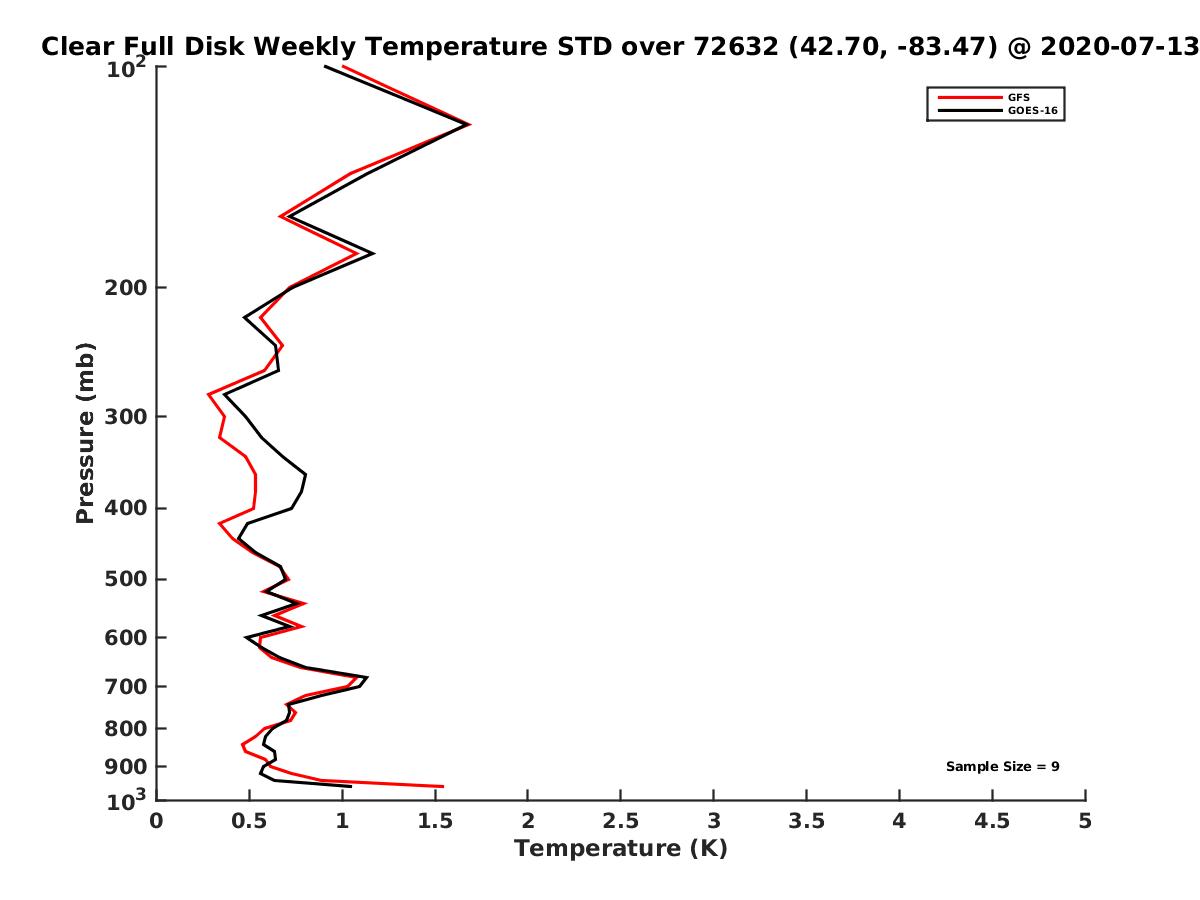 Clear Full Disk Weekly Temperature STD over 72632 (42.70, -83.47) @ 2020-07-13

GFS
GOES-16

Pressure (mb)

$10^2$
200
300
400
500
600
700
800
900
$10^3$

Sample Size = 9

0
0.5
1
1.5
2
2.5
3
3.5
4
4.5
5

Temperature (K)